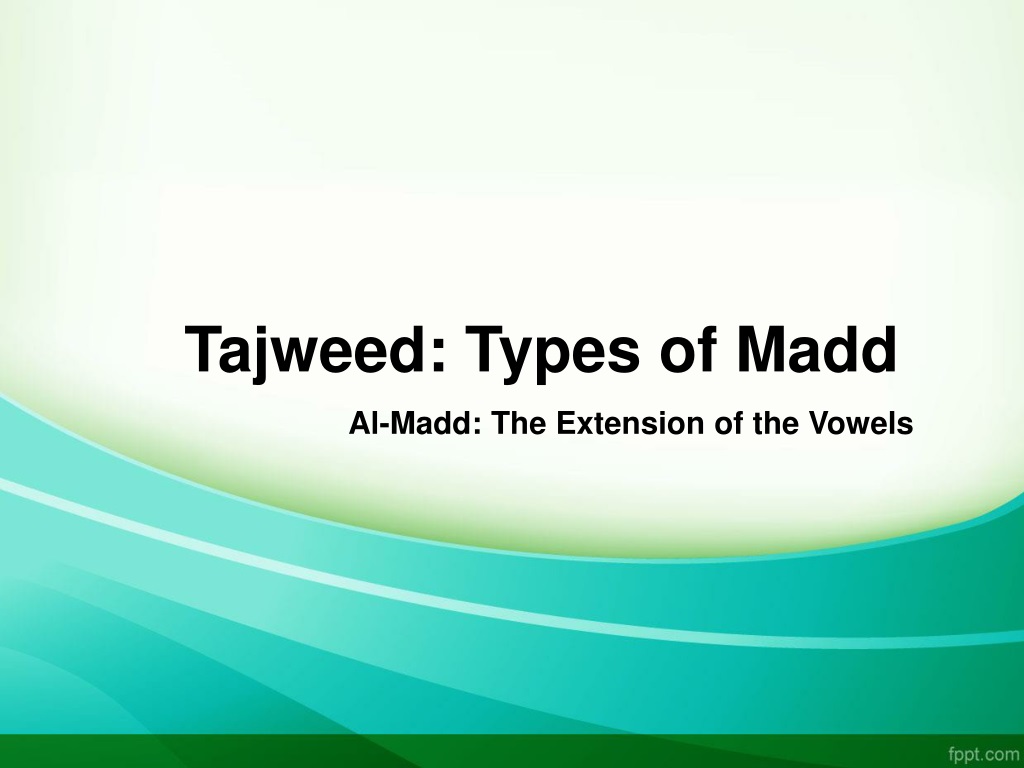 Tajweed: Types of Madd

Al-Madd: The Extension of the Vowels

fppt.com